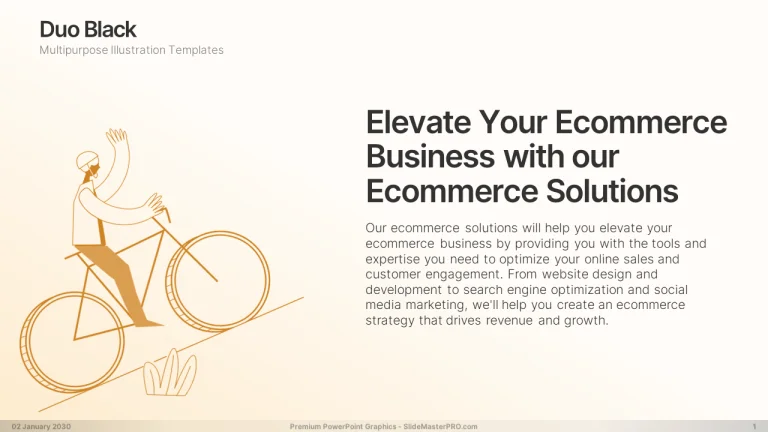 Duo Black
Multipurpose Illustration Templates

Elevate Your Ecommerce Business with our Ecommerce Solutions

Our ecommerce solutions will help you elevate your ecommerce business by providing you with the tools and expertise you need to optimize your online sales and customer engagement. From website design and development to search engine optimization and social media marketing, we'll help you create an ecommerce strategy that drives revenue and growth.

02 January 2030
Premium PowerPoint Graphics - SlideMasterPRO.com
1